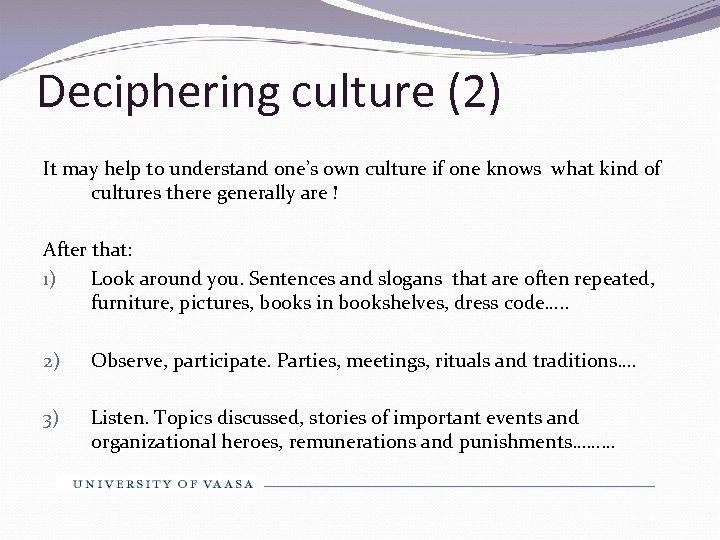 Deciphering culture (2)

It may help to understand one's own culture if one knows what kind of cultures there generally are !

After that:

1) Look around you. Sentences and slogans that are often repeated, furniture, pictures, books in bookshelves, dress code…..

2) Observe, participate. Parties, meetings, rituals and traditions….

3) Listen. Topics discussed, stories of important events and organizational heroes, remunerations and punishments………

UNIVERSITY OF VAASA